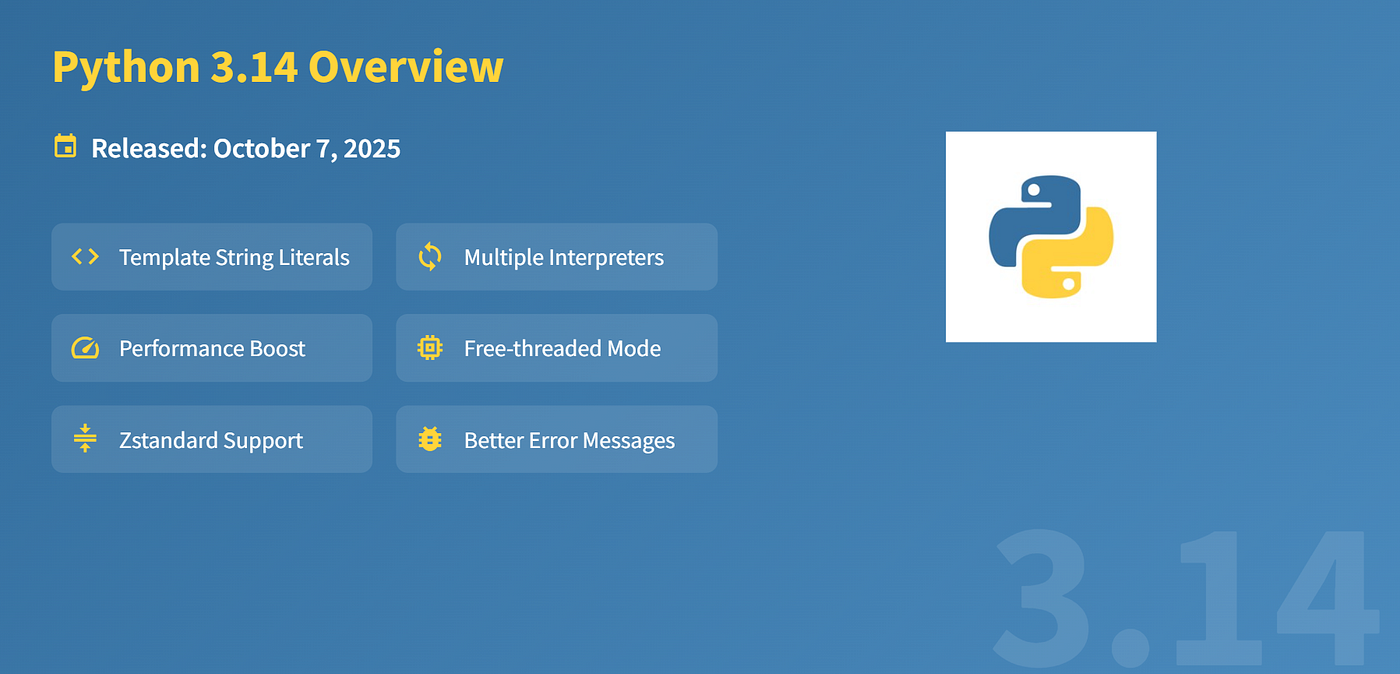 Python 3.14 Overview

Released: October 7, 2025

Template String Literals

Multiple Interpreters

Performance Boost

Free-threaded Mode

Zstandard Support

Better Error Messages

3.14